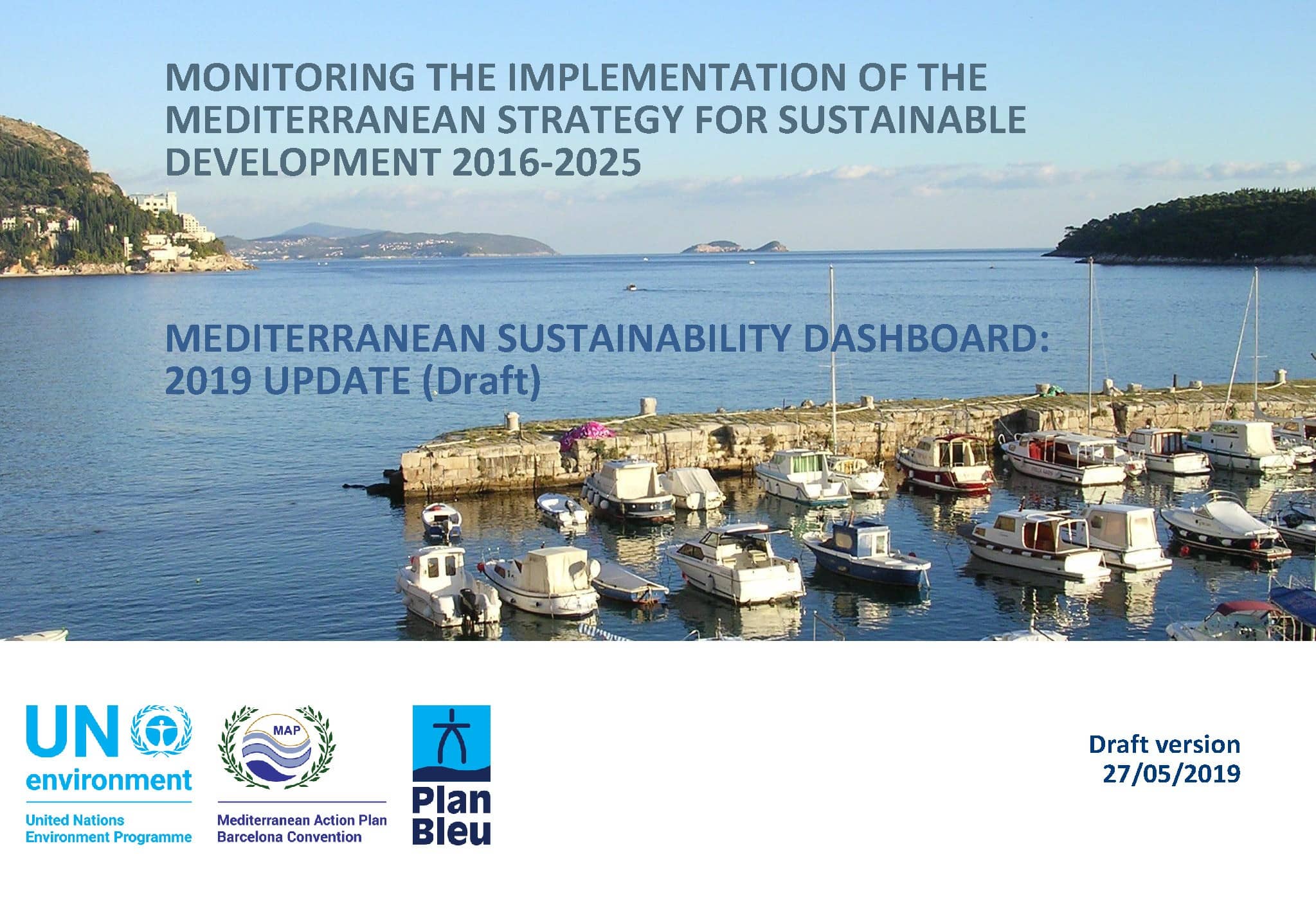 MONITORING THE IMPLEMENTATION OF THE MEDITERRANEAN STRATEGY FOR SUSTAINABLE DEVELOPMENT 2016-2025

MEDITERRANEAN SUSTAINABILITY DASHBOARD: 2019 UPDATE (Draft)

UN environment
United Nations Environment Programme

MAP
Mediterranean Action Plan
Barcelona Convention

Plan Bleu

Draft version
27/05/2019